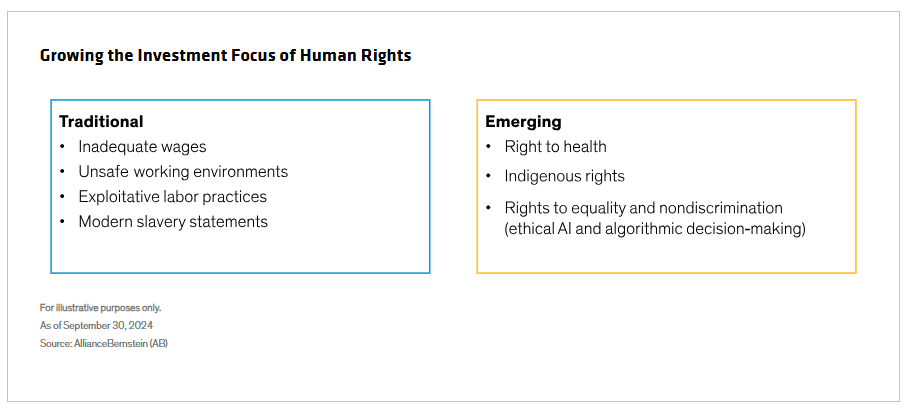 Growing the Investment Focus of Human Rights

Traditional
• Inadequate wages
• Unsafe working environments
• Exploitative labor practices
• Modern slavery statements

Emerging
• Right to health
• Indigenous rights
• Rights to equality and nondiscrimination (ethical AI and algorithmic decision-making)

For illustrative purposes only.
As of September 30, 2024
Source: AllianceBernstein (AB)